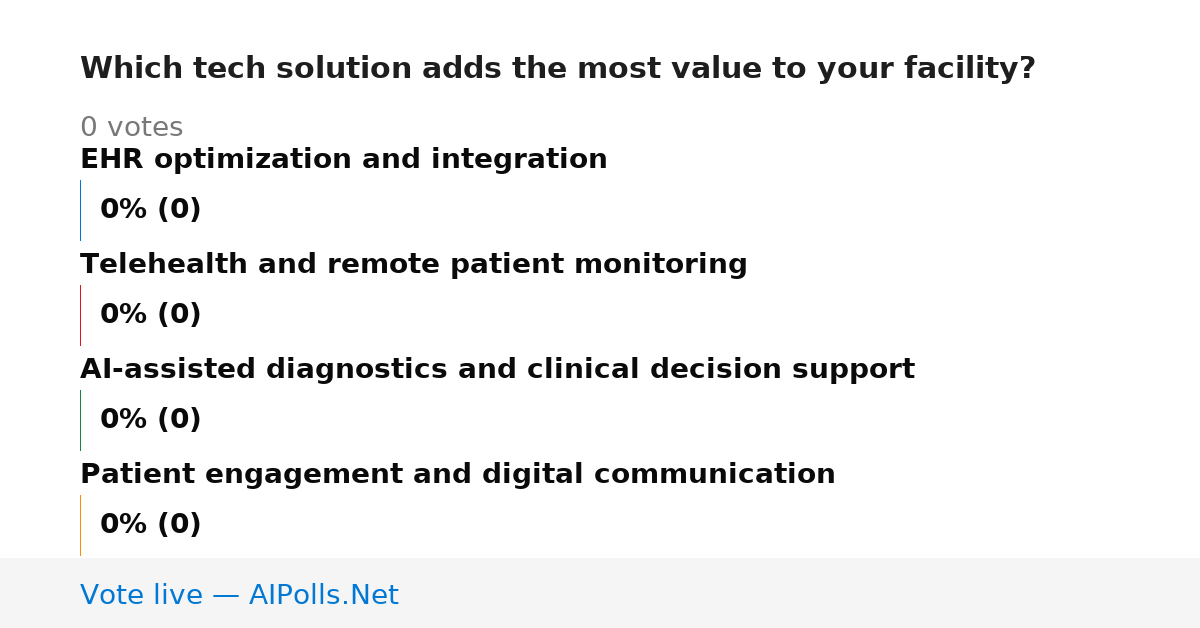 Which tech solution adds the most value to your facility?

0 votes

EHR optimization and integration

0% (0)

Telehealth and remote patient monitoring

0% (0)

AI-assisted diagnostics and clinical decision support

0% (0)

Patient engagement and digital communication

0% (0)

Vote live — AIPolls.Net